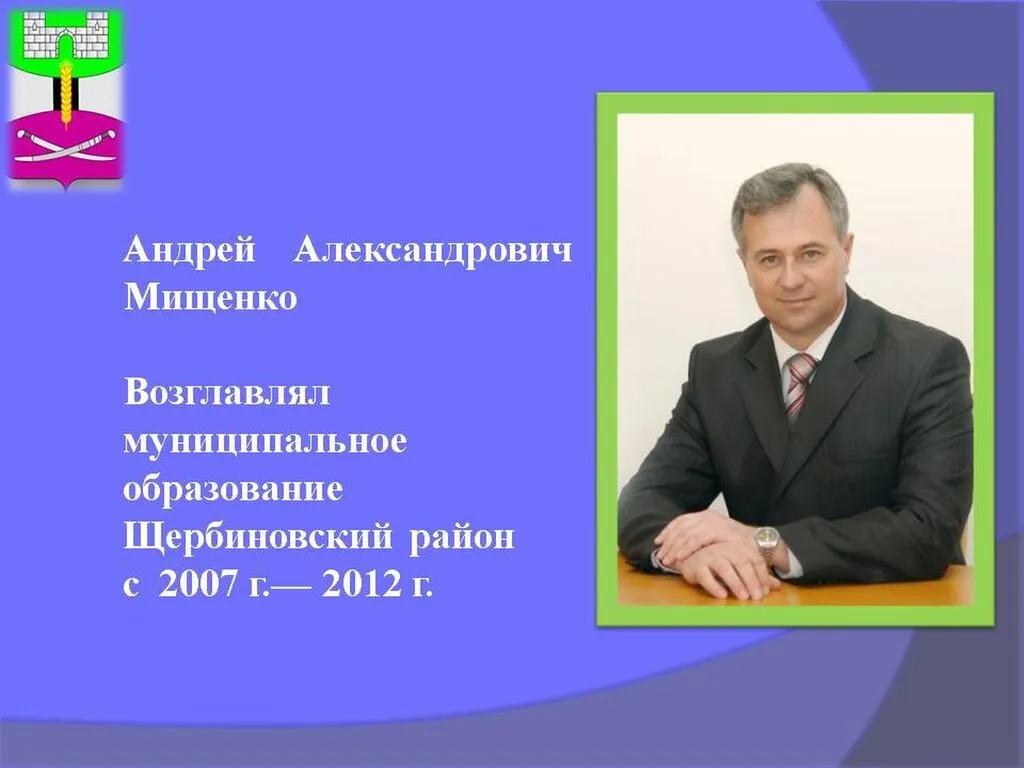 Андрей Александрович Мищенко

Возглавлял муниципальное образование Щербиновский район с 2007 г.— 2012 г.